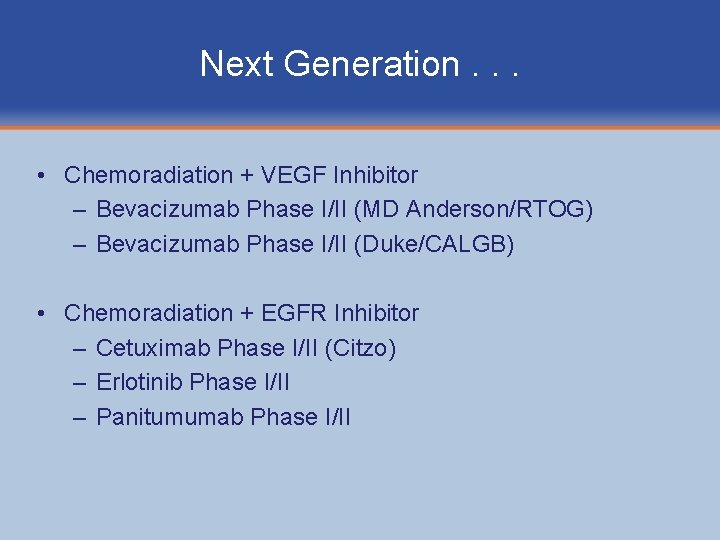 Next Generation . . .

• Chemoradiation + VEGF Inhibitor
– Bevacizumab Phase I/II (MD Anderson/RTOG)
– Bevacizumab Phase I/II (Duke/CALGB)

• Chemoradiation + EGFR Inhibitor
– Cetuximab Phase I/II (Citzo)
– Erlotinib Phase I/II
– Panitumumab Phase I/II